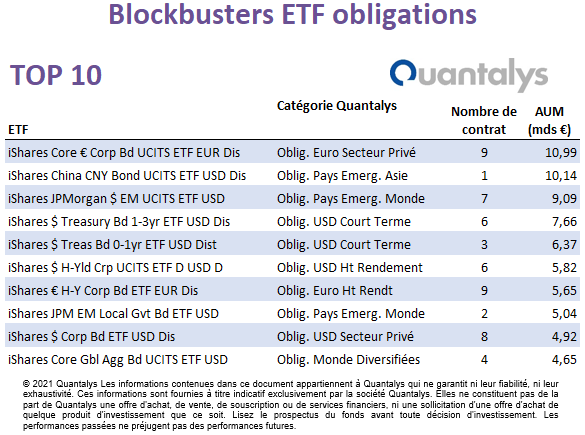 Blockbusters ETF obligations

TOP 10

Quantalys

| ETF | Catégorie Quantalys | Nombre de contrat | AUM (mds €) |
|---|---|---|---|
| iShares Core € Corp Bd UCITS ETF EUR Dis | Oblig. Euro Secteur Privé | 9 | 10,99 |
| iShares China CNY Bond UCITS ETF USD Dis | Oblig. Pays Emerg. Asie | 1 | 10,14 |
| iShares JPMorgan $ EM UCITS ETF USD | Oblig. Pays Emerg. Monde | 7 | 9,09 |
| iShares $ Treasury Bd 1-3yr ETF USD Dis | Oblig. USD Court Terme | 6 | 7,66 |
| iShares $ Treas Bd 0-1yr ETF USD Dist | Oblig. USD Court Terme | 3 | 6,37 |
| iShares $ H-Yld Crp UCITS ETF D USD D | Oblig. USD Ht Rendement | 6 | 5,82 |
| iShares € H-Y Corp Bd ETF EUR Dis | Oblig. Euro Ht Rendt | 9 | 5,65 |
| iShares JPM EM Local Gvt Bd ETF USD | Oblig. Pays Emerg. Monde | 2 | 5,04 |
| iShares $ Corp Bd ETF USD Dis | Oblig. USD Secteur Privé | 8 | 4,92 |
| iShares Core Gbl Agg Bd UCITS ETF USD | Oblig. Monde Diversifiées | 4 | 4,65 |

© 2021 Quantalys Les informations contenues dans ce document appartiennent à Quantalys qui ne garantit ni leur fiabilité, ni leur exhaustivité. Ces informations sont fournies à titre indicatif exclusivement par la société Quantalys. Elles ne constituent pas de la part de Quantalys une offre d'achat, de vente, de souscription ou de services financiers, ni une sollicitation d'une offre d'achat de quelque produit d'investissement que ce soit. Lisez le prospectus du fonds avant toute décision d'investissement. Les performances passées ne préjugent pas des performances futures.